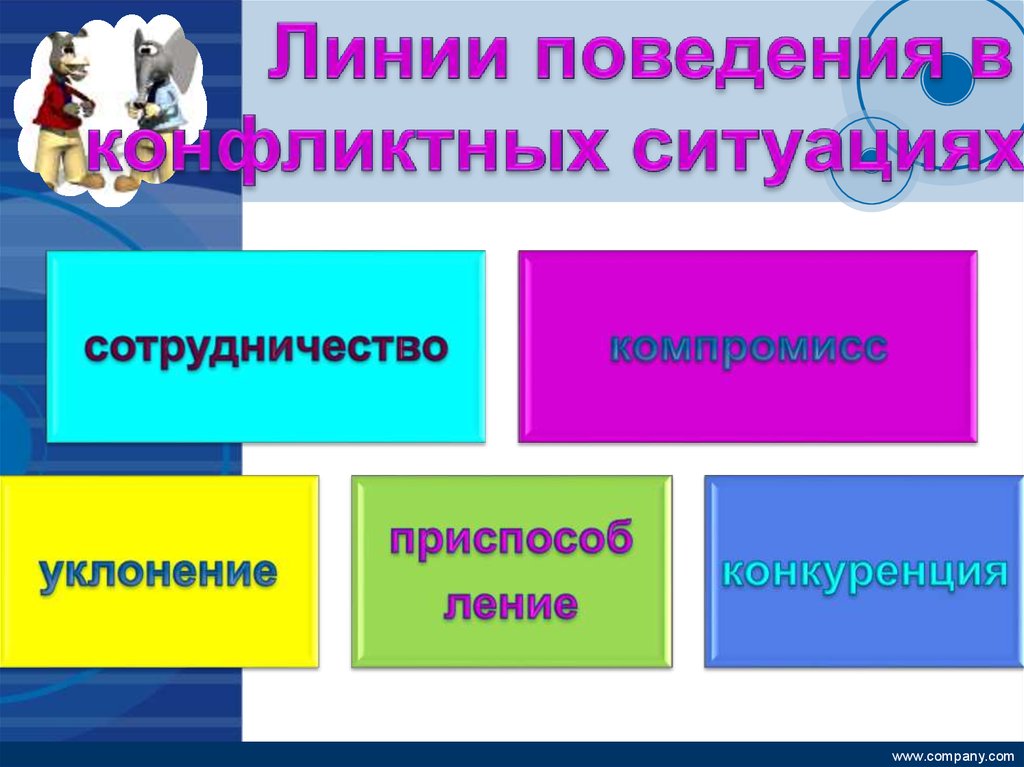 Линии поведения в конфликтных ситуациях

сотрудничество

компромисс

уклонение

приспособление

конкуренция

www.company.com